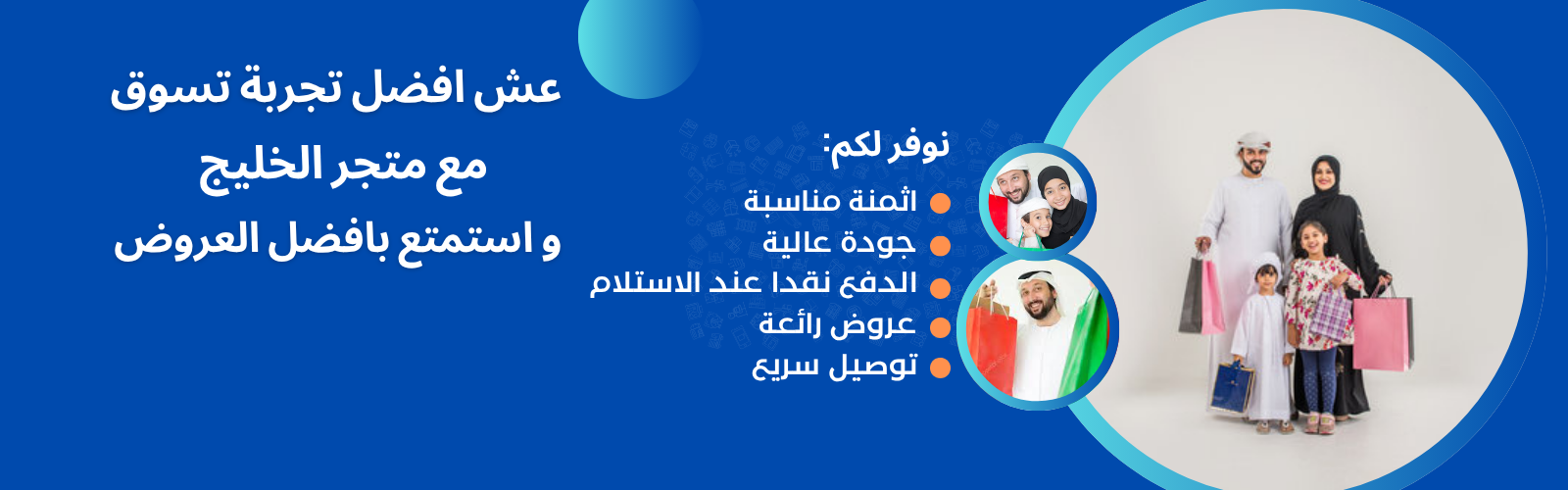 عش افضل تجربة تسوق
مع متجر الخليج
و استمتع بافضل العروض

نوفر لكم:
اثمنة مناسبة
جودة عالية
الدفع نقدا عند الاستلام
عروض رائعة
توصيل سريع